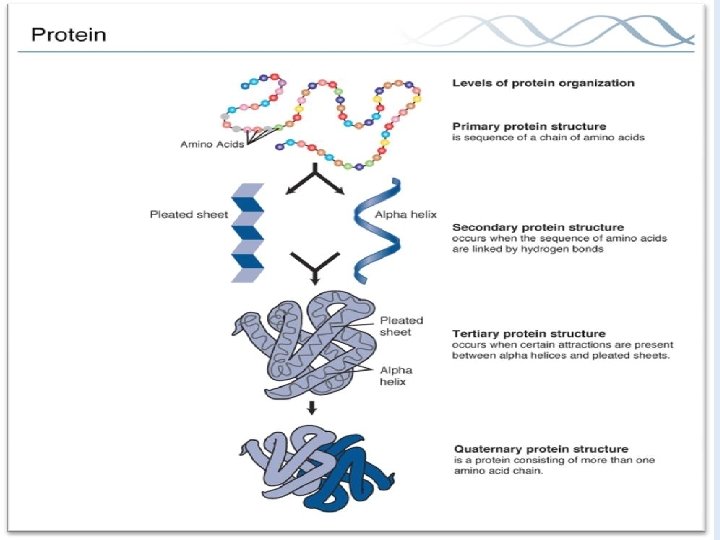 Protein

Levels of protein organization

Amino Acids

Primary protein structure
is sequence of a chain of amino acids

Pleated sheet

Alpha helix

Secondary protein structure
occurs when the sequence of amino acids are linked by hydrogen bonds

Pleated sheet

Alpha helix

Tertiary protein structure
occurs when certain attractions are present between alpha helices and pleated sheets.

Quaternary protein structure
is a protein consisting of more than one amino acid chain.